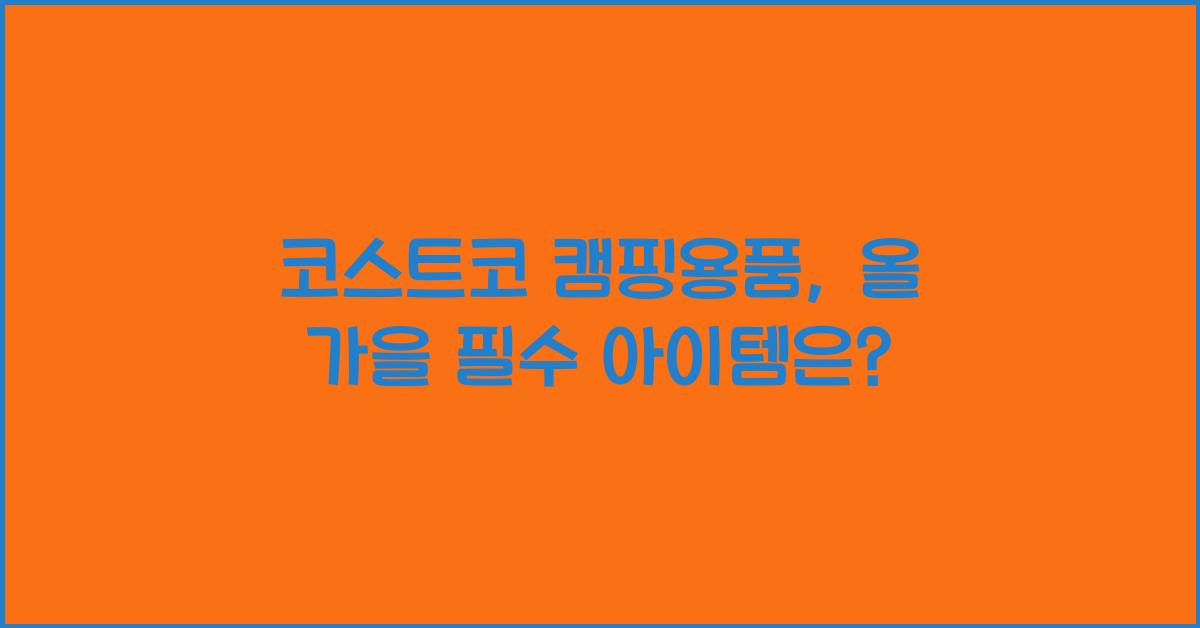 코스트코 캠핑용품, 올 가을 필수 아이템은?